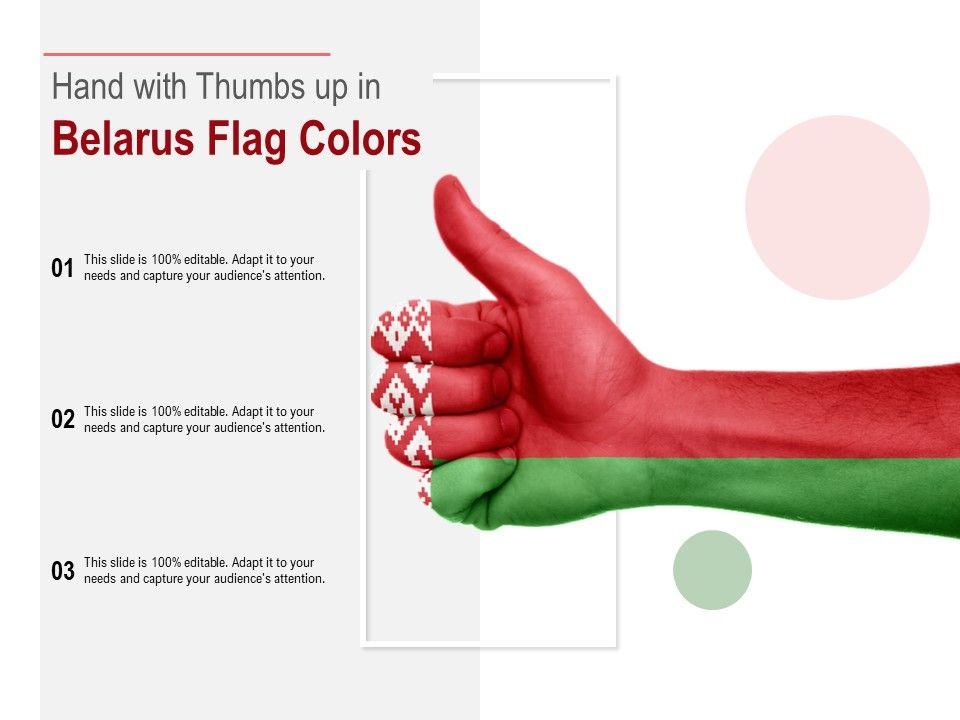 Hand with Thumbs up in
Belarus Flag Colors

01 This slide is 100% editable. Adapt it to your needs and capture your audience's attention.

02 This slide is 100% editable. Adapt it to your needs and capture your audience's attention.

03 This slide is 100% editable. Adapt it to your needs and capture your audience's attention.